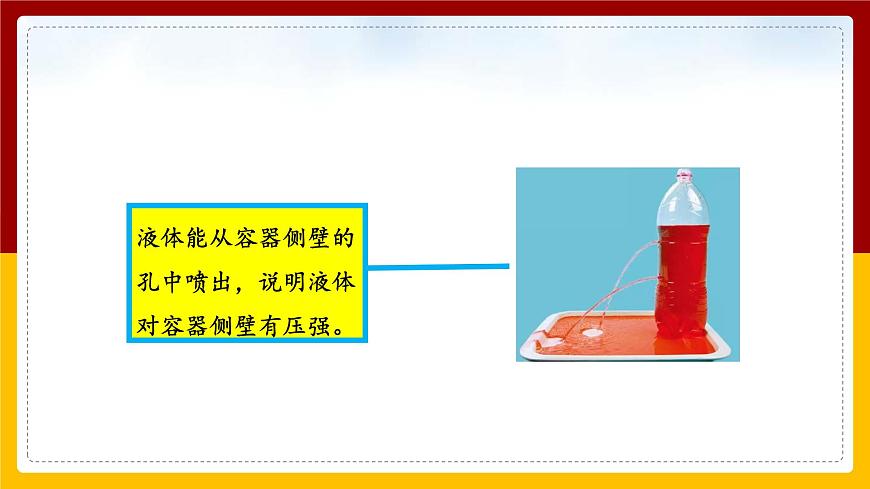 液体能从容器侧壁的孔中喷出，说明液体对容器侧壁有压强。